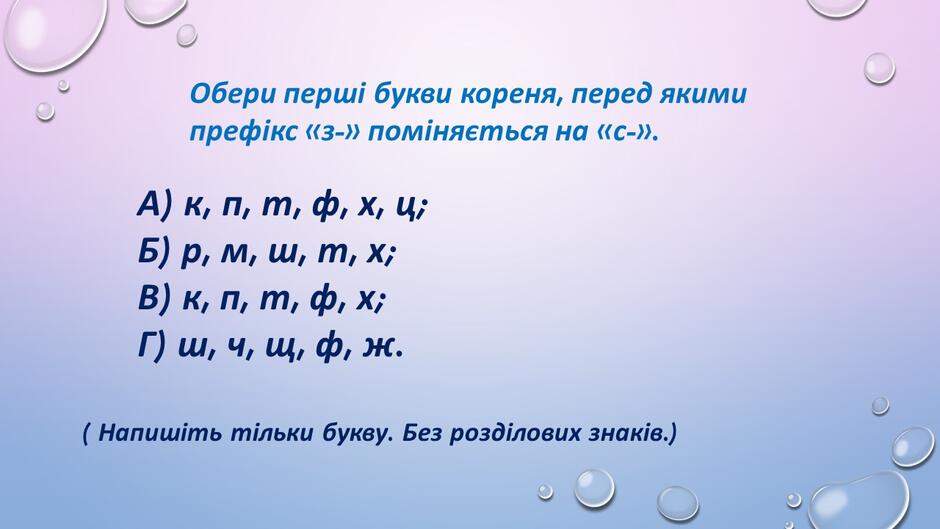 Обери перші букви кореня, перед якими префікс «з-» поміняється на «с-».

А) к, п, т, ф, х, ц;
Б) р, м, ш, т, х;
В) к, п, т, ф, х;
Г) ш, ч, щ, ф, ж.

( Напишіть тільки букву. Без розділових знаків.)